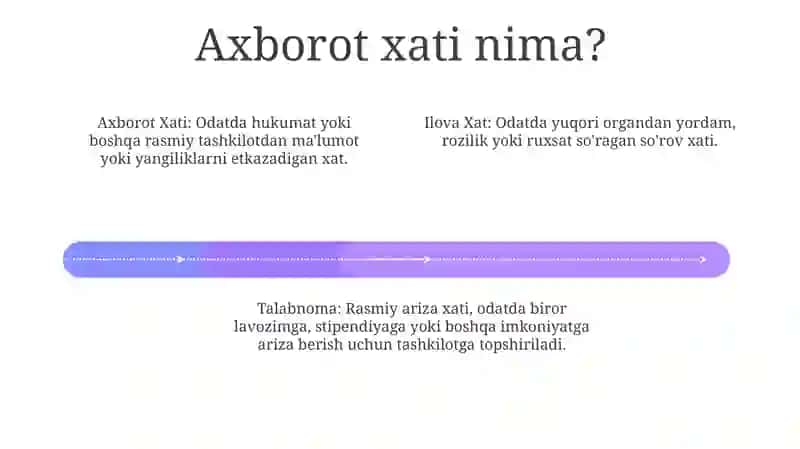 Axborot xati nima?

Axborot Xati: Odatda hukumat yoki boshqa rasmiy tashkilotdan ma'lumot yoki yangiliklarni etkazadigan xat.

Ilova Xat: Odatda yuqori organdan yordam, rozilik yoki ruxsat so'ragan so'rov xati.

Talabnoma: Rasmiy ariza xati, odatda biror lavozimga, stipendiyaga yoki boshqa imkoniyatga ariza berish uchun tashkilotga topshiriladi.